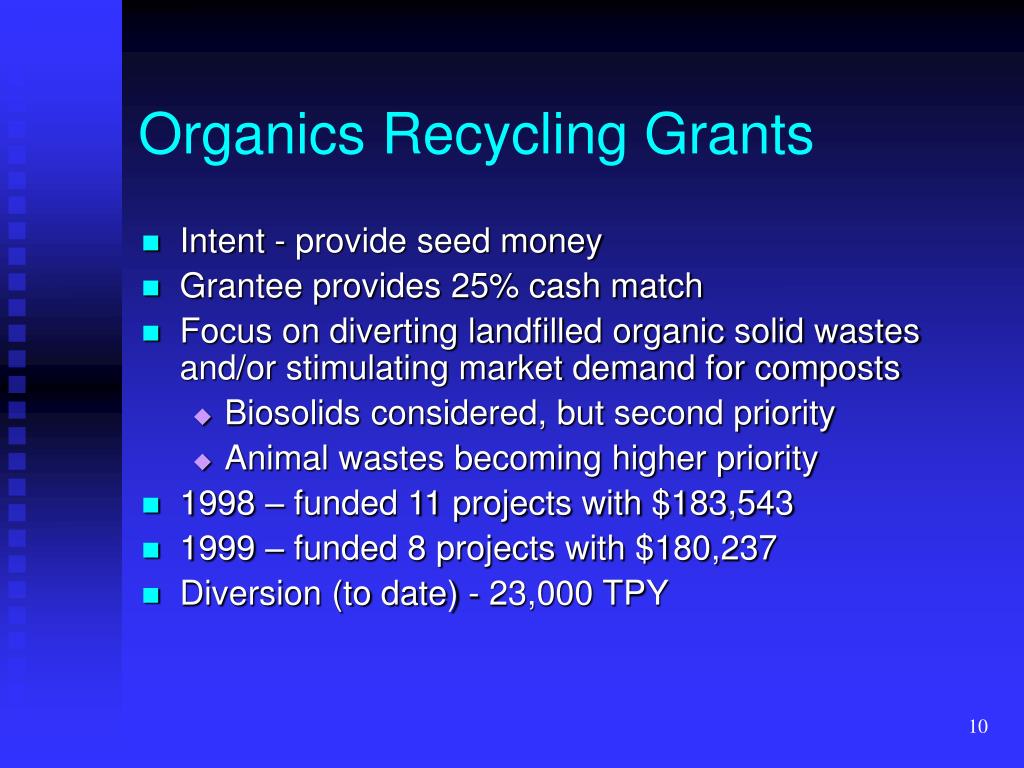 Organics Recycling Grants

- Intent - provide seed money
- Grantee provides 25% cash match
- Focus on diverting landfilled organic solid wastes and/or stimulating market demand for composts
  - Biosolids considered, but second priority
  - Animal wastes becoming higher priority
- 1998 – funded 11 projects with \$183,543
- 1999 – funded 8 projects with \$180,237
- Diversion (to date) - 23,000 TPY

10